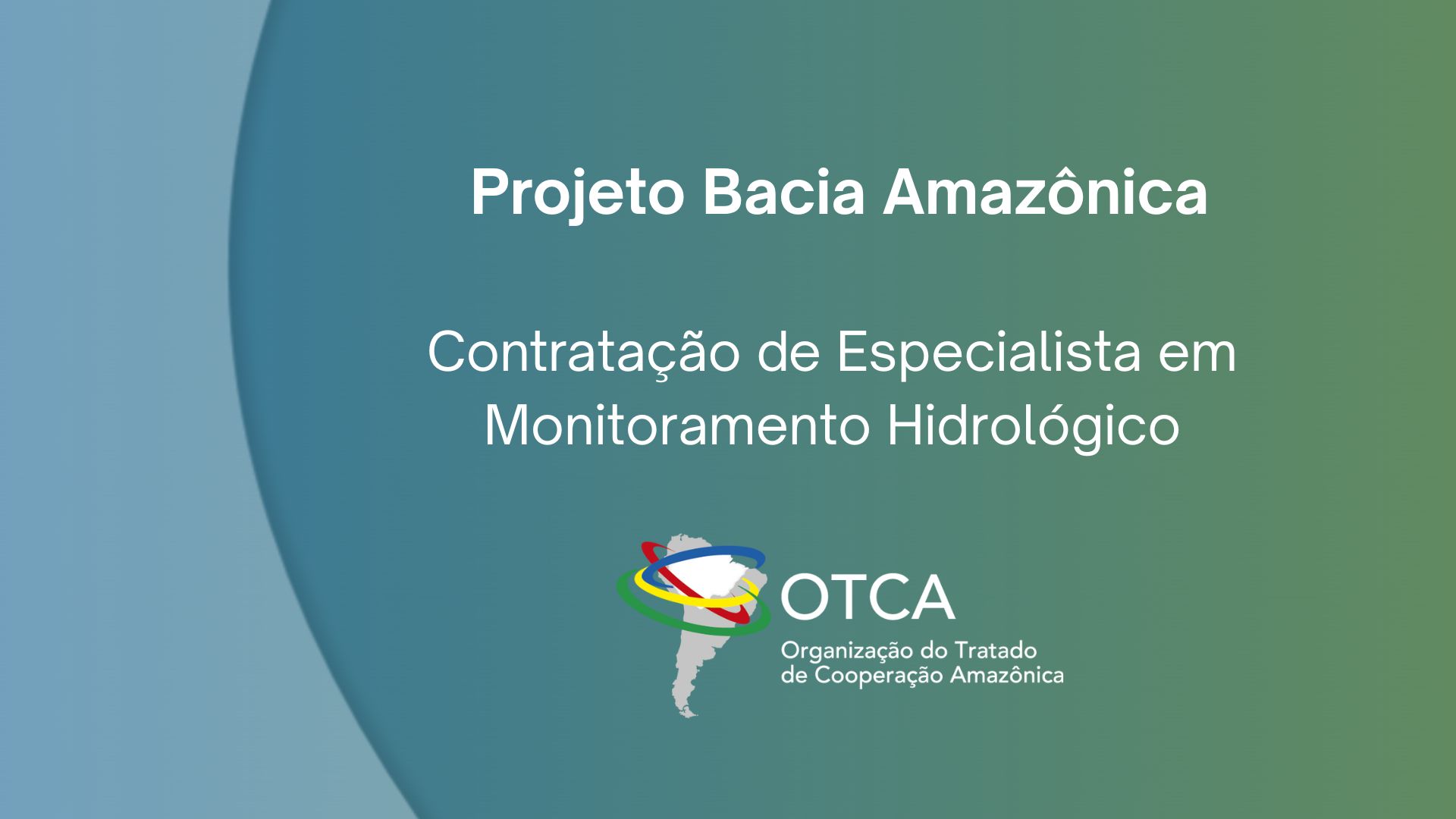 Projeto Bacia Amazônica

Contratação de Especialista em Monitoramento Hidrológico

OTCA
Organização do Tratado de Cooperação Amazônica